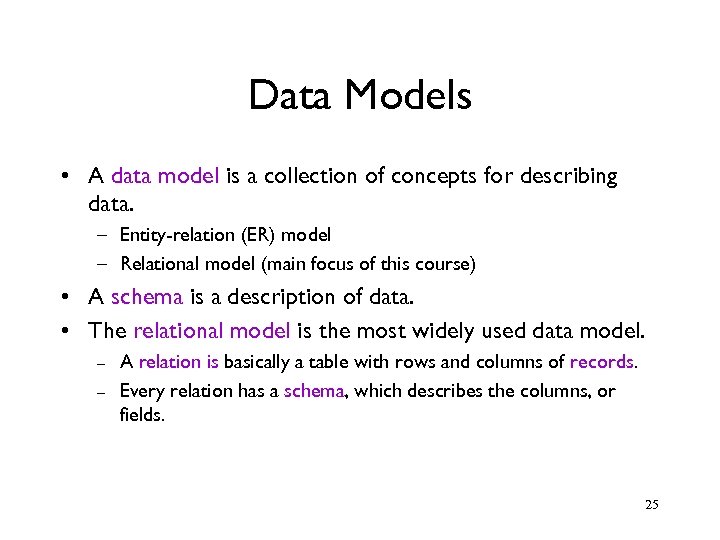 Data Models

• A data model is a collection of concepts for describing data.
  – Entity-relation (ER) model
  – Relational model (main focus of this course)
• A schema is a description of data.
• The relational model is the most widely used data model.
  – A relation is basically a table with rows and columns of records.
  – Every relation has a schema, which describes the columns, or fields.

25